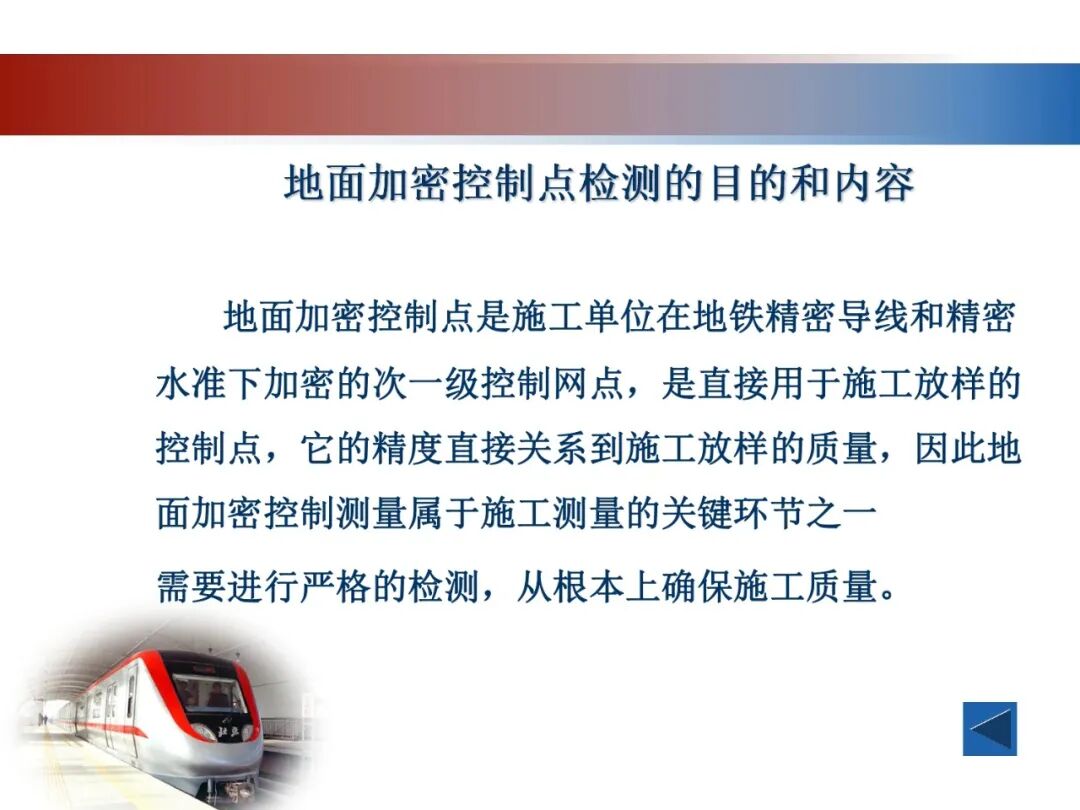 地面加密控制点检测的目的和内容

地面加密控制点是施工单位在地铁精密导线和精密水准下加密的次一级控制网点，是直接用于施工放样的控制点，它的精度直接关系到施工放样的质量，因此地面加密控制测量属于施工测量的关键环节之一

需要进行严格的检测，从根本上确保施工质量。